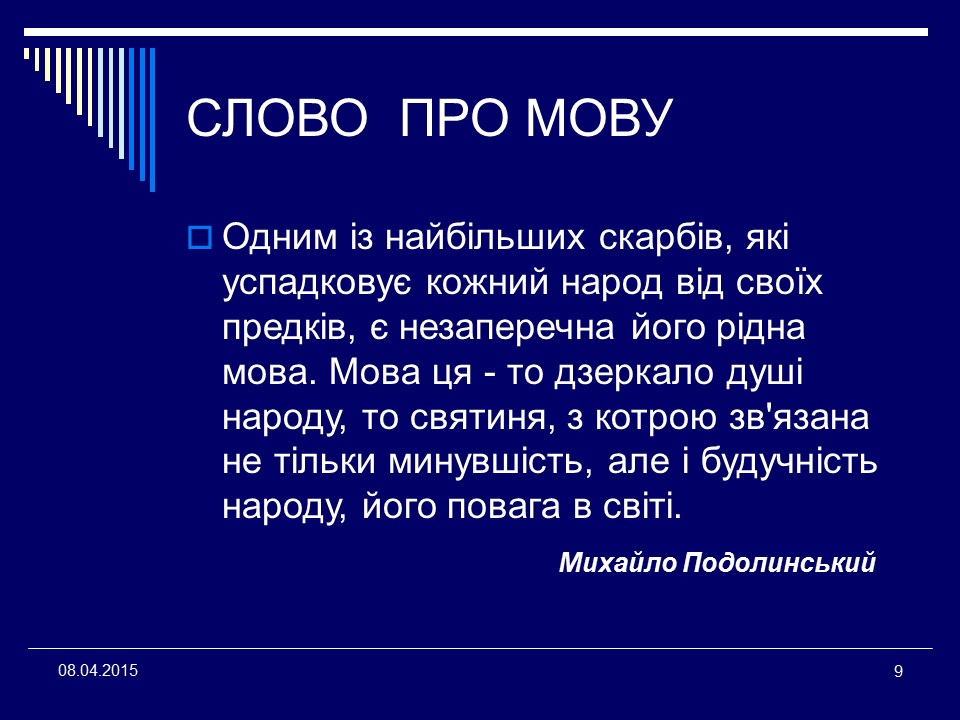 СЛОВО ПРО МОВУ

Одним із найбільших скарбів, які успадковує кожний народ від своїх предків, є незаперечна його рідна мова. Мова ця - то дзеркало душі народу, то святиня, з котрою зв'язана не тільки минувшість, але і будучність народу, його повага в світі.

Михайло Подолинський

08.04.2015

9